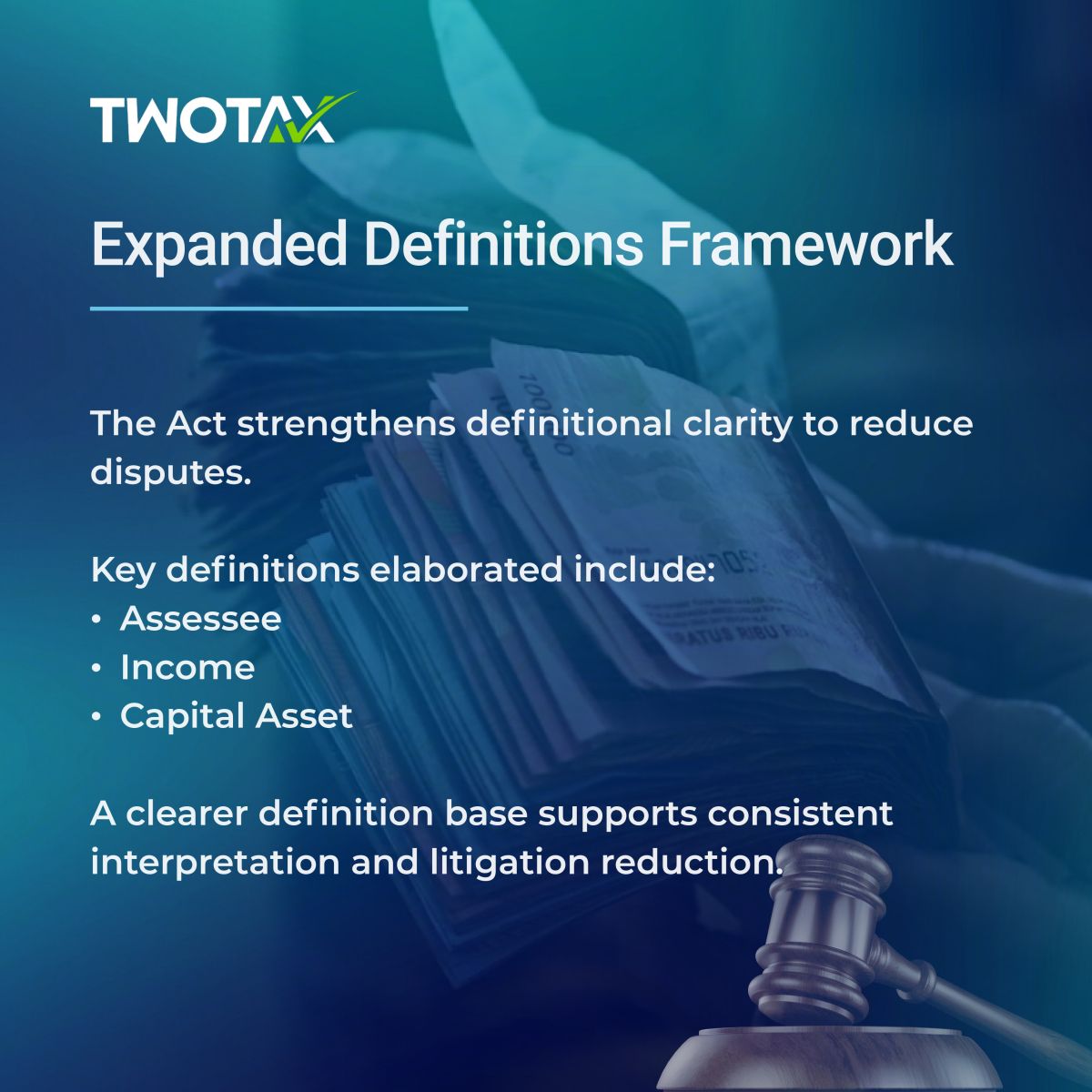 TWOTAX

Expanded Definitions Framework

The Act strengthens definitional clarity to reduce disputes.

Key definitions elaborated include:
• Assessee
• Income
• Capital Asset

A clearer definition base supports consistent interpretation and litigation reduction.